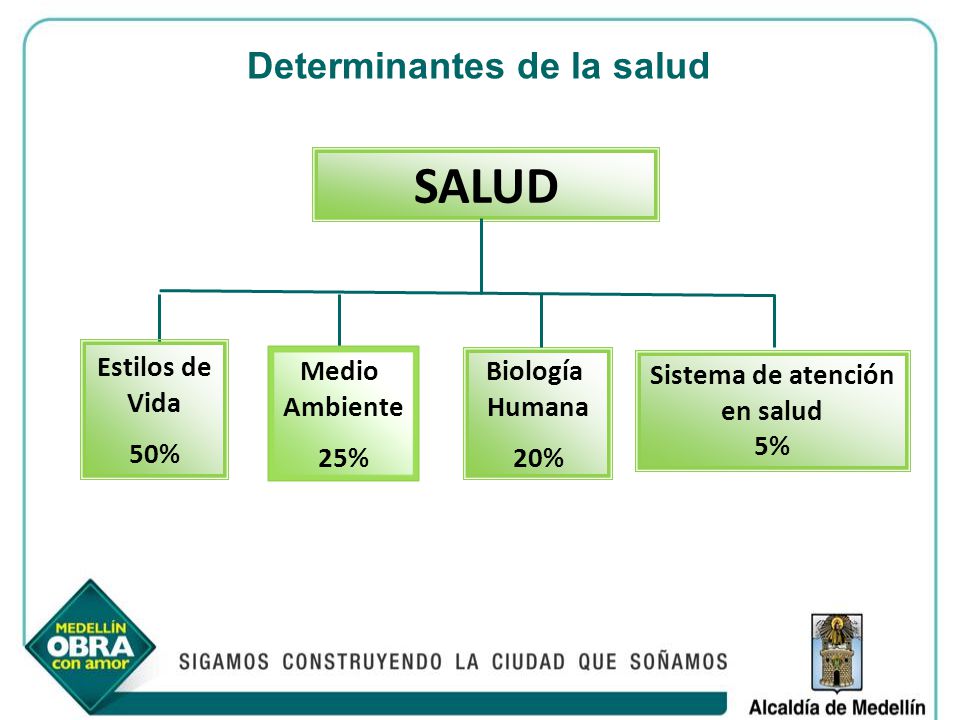 Determinantes de la salud

SALUD

Estilos de Vida
50%

Medio Ambiente
25%

Biología Humana
20%

Sistema de atención en salud
5%

MEDELLÍN
OBRA
con amor

SIGAMOS CONSTRUYENDO LA CIUDAD QUE SOÑAMOS

Alcaldía de Medellín